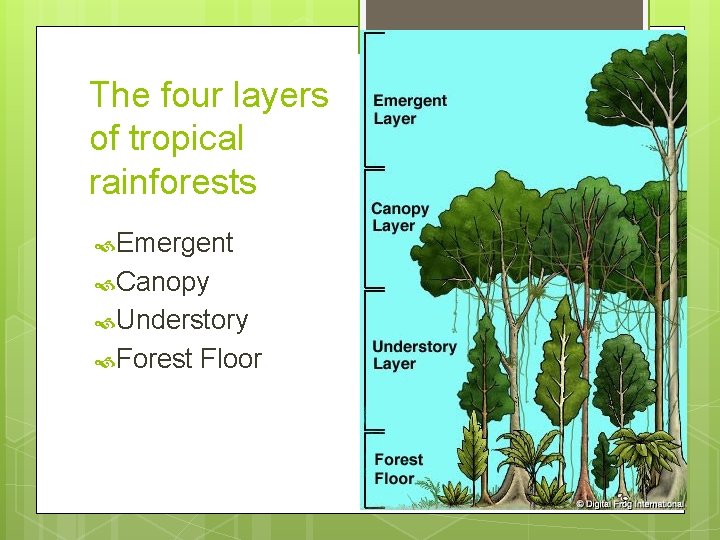 The four layers of tropical rainforests

Emergent
Canopy
Understory
Forest Floor

Emergent Layer

Canopy Layer

Understory Layer

Forest Floor

© Digital Frog International